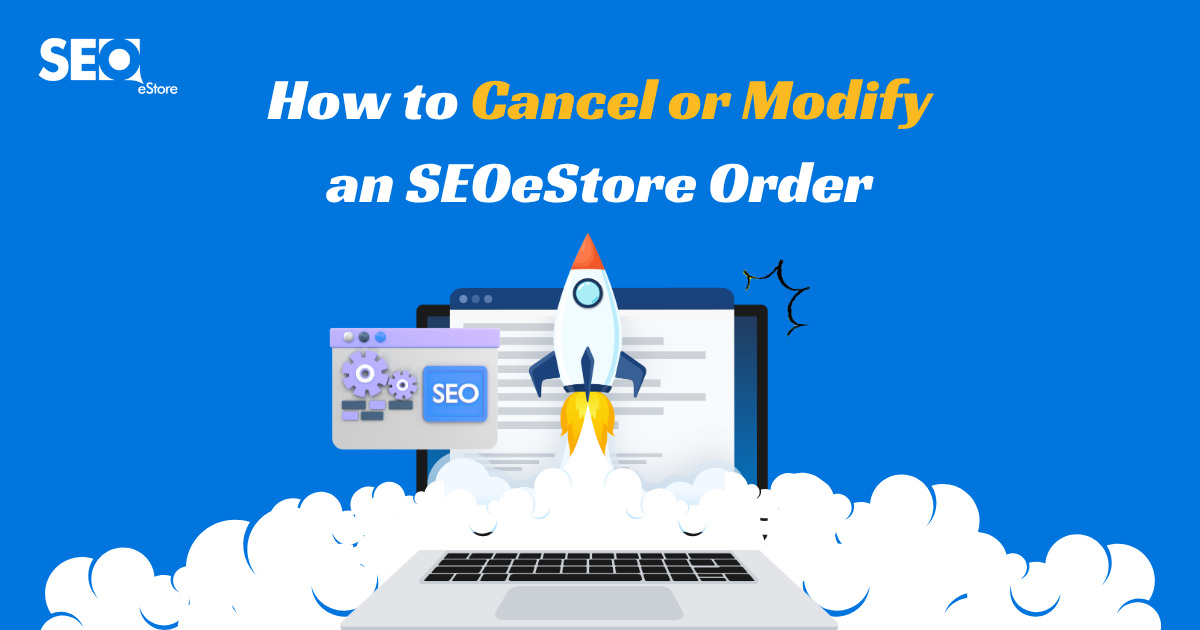 SEO eStore

How to Cancel or Modify an SEOeStore Order

SEO